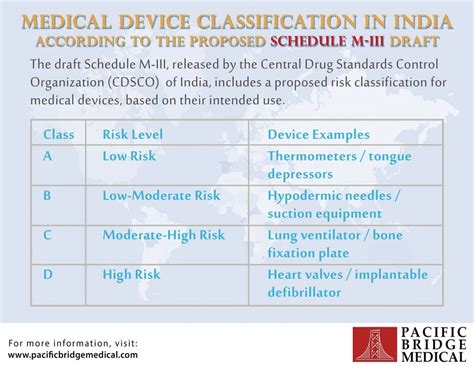 MEDICAL DEVICE CLASSIFICATION IN INDIA
ACCORDING TO THE PROPOSED SCHEDULE M-III DRAFT

The draft Schedule M-III, released by the Central Drug Standards Control Organization (CDSCO) of India, includes a proposed risk classification for medical devices, based on their intended use.

| Class | Risk Level | Device Examples |
|---|---|---|
| A | Low Risk | Thermometers / tongue depressors |
| B | Low-Moderate Risk | Hypodermic needles / suction equipment |
| C | Moderate-High Risk | Lung ventilator / bone fixation plate |
| D | High Risk | Heart valves / implantable defibrillator |

For more information, visit:
www.pacificbridgemedical.com

PACIFIC BRIDGE MEDICAL